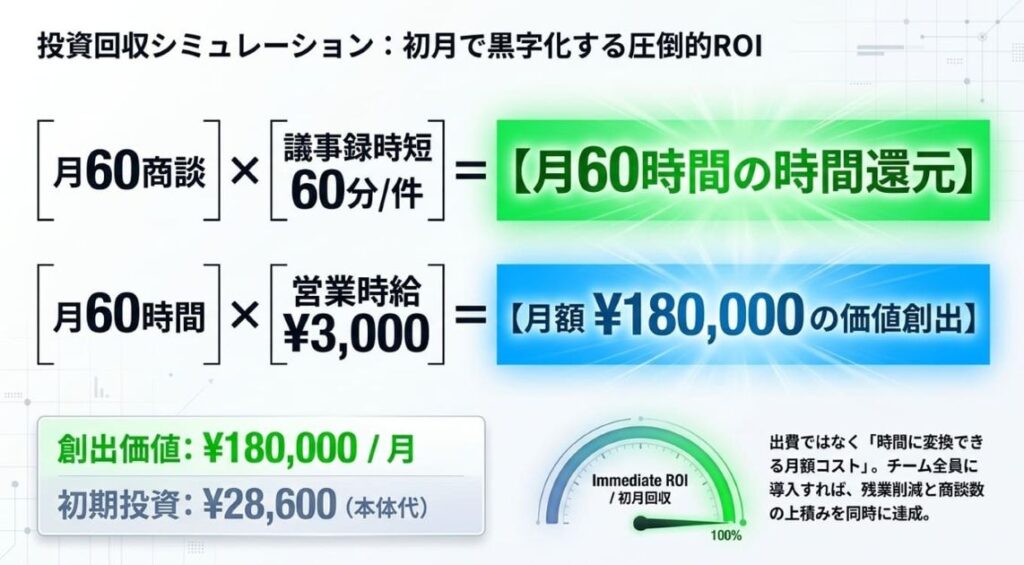 投資回収シミュレーション：初月で黒字化する圧倒的ROI

月60商談 × 議事録時短 60分/件 = 【月60時間の時間還元】

月60時間 × 営業時給 ¥3,000 = 【月額 ¥180,000の価値創出】

創出価値: ¥180,000 / 月
初期投資: ¥28,600（本体代）

Immediate ROI / 初月回収
100%

出費ではなく「時間に変換できる月額コスト」。チーム全員に導入すれば、残業削減と商談数の上積みを同時に達成。